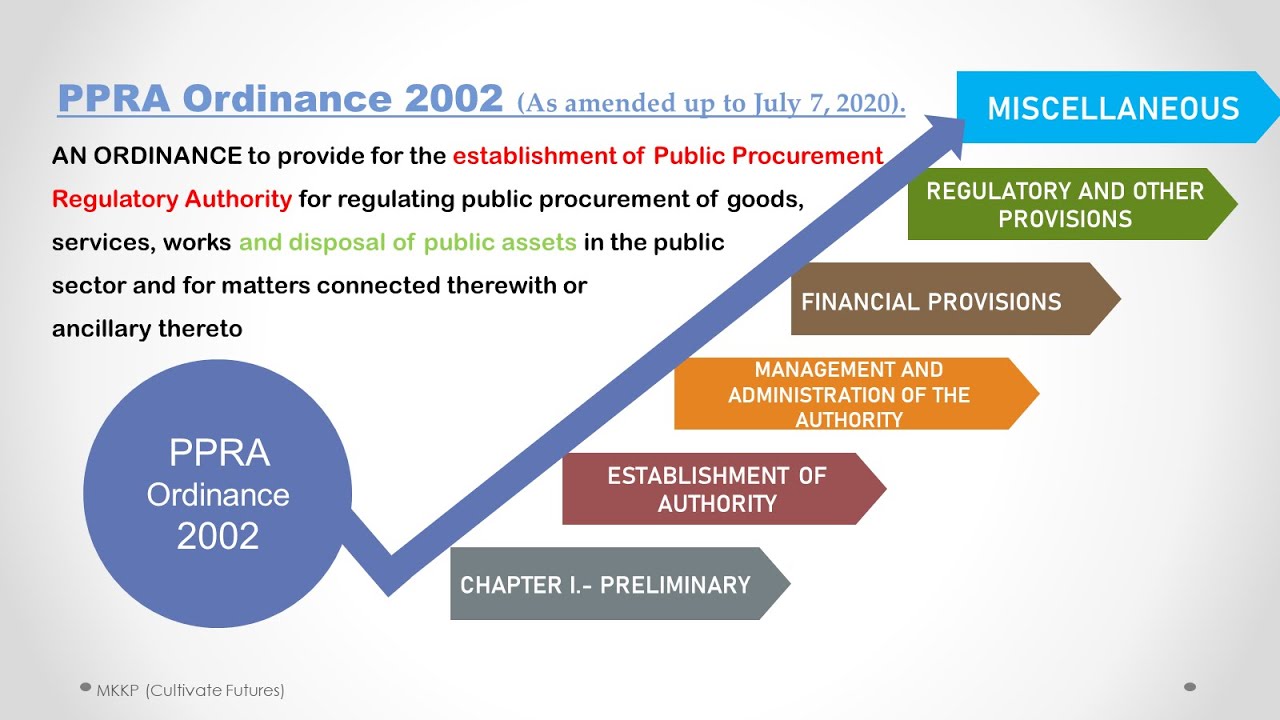 PPRA Ordinance 2002 (As amended up to July 7, 2020).

AN ORDINANCE to provide for the establishment of Public Procurement Regulatory Authority for regulating public procurement of goods, services, works and disposal of public assets in the public sector and for matters connected therewith or ancillary thereto

PPRA Ordinance 2002

MISCELLANEOUS

REGULATORY AND OTHER PROVISIONS

FINANCIAL PROVISIONS

MANAGEMENT AND ADMINISTRATION OF THE AUTHORITY

ESTABLISHMENT OF AUTHORITY

CHAPTER I.- PRELIMINARY

MKKP (Cultivate Futures)